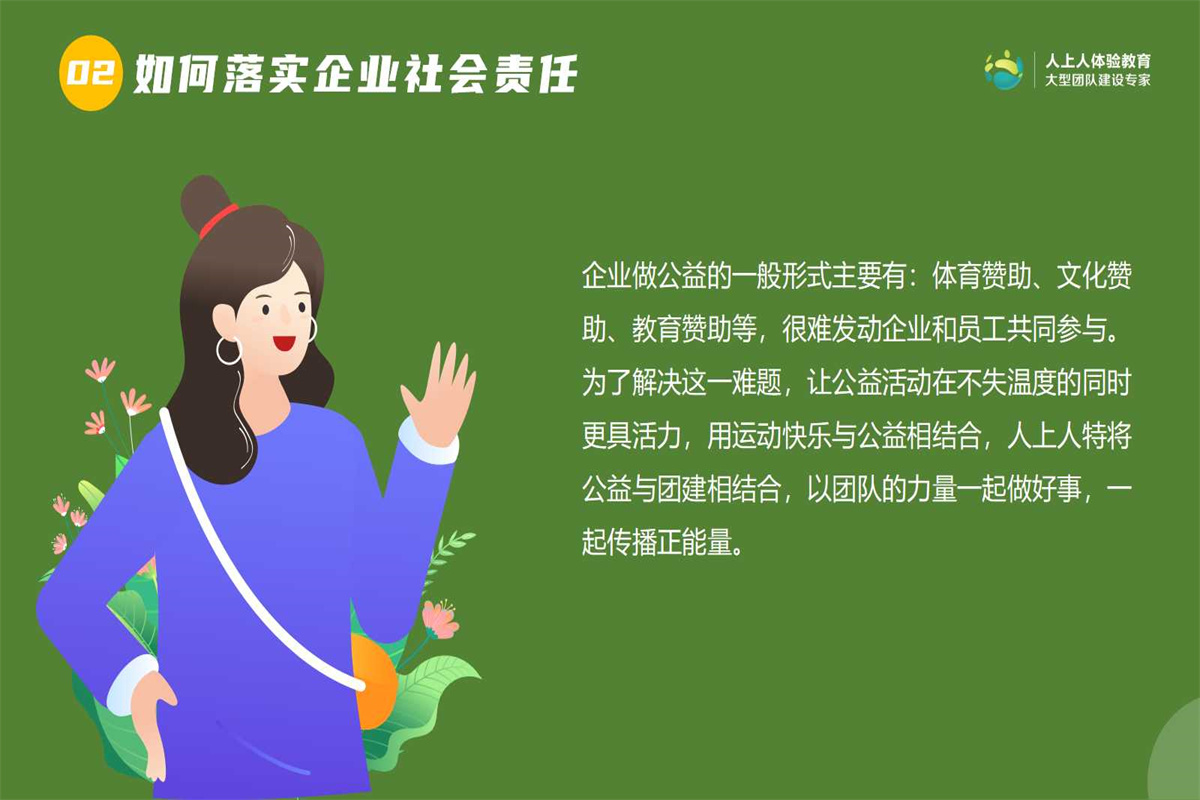 02 如何落实企业社会责任

人上人体验教育
大型团队建设专家

企业做公益的一般形式主要有：体育赞助、文化赞助、教育赞助等，很难发动企业和员工共同参与。为了解决这一难题，让公益活动在不失温度的同时更具活力，用运动快乐与公益相结合，人上人特将公益与团建相结合，以团队的力量一起做好事，一起传播正能量。